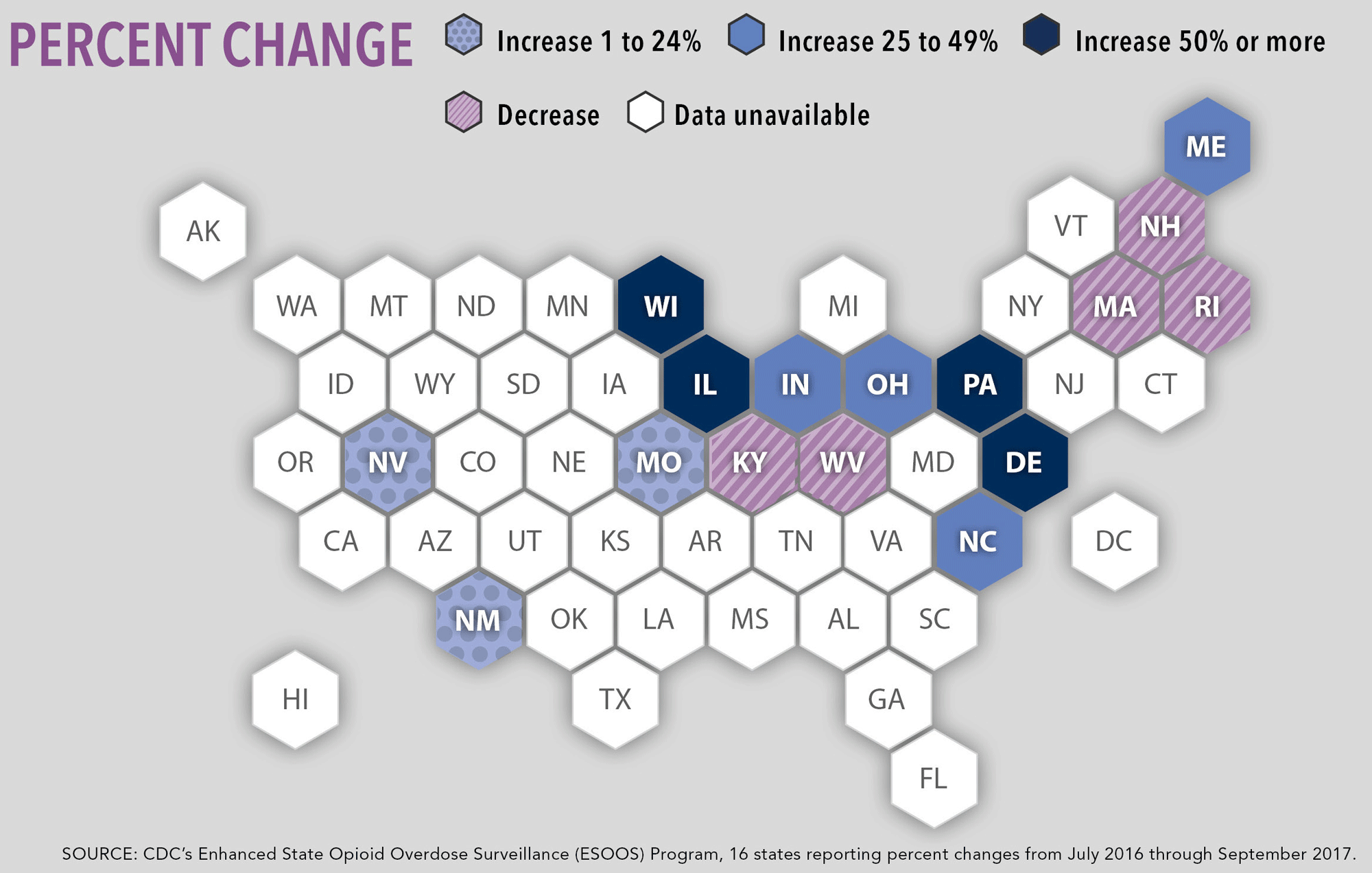 PERCENT CHANGE

Increase 1 to 24%

Increase 25 to 49%

Increase 50% or more

Decrease

Data unavailable

ME

AK

VT

NH

WA

MT

ND

MN

WI

MI

NY

MA

RI

ID

WY

SD

IA

IL

IN

OH

PA

NJ

CT

OR

NV

CO

NE

MO

KY

WV

MD

DE

CA

AZ

UT

KS

AR

TN

VA

NC

DC

NM

OK

LA

MS

AL

SC

HI

TX

GA

FL

SOURCE: CDC's Enhanced State Opioid Overdose Surveillance (ESOOS) Program, 16 states reporting percent changes from July 2016 through September 2017.